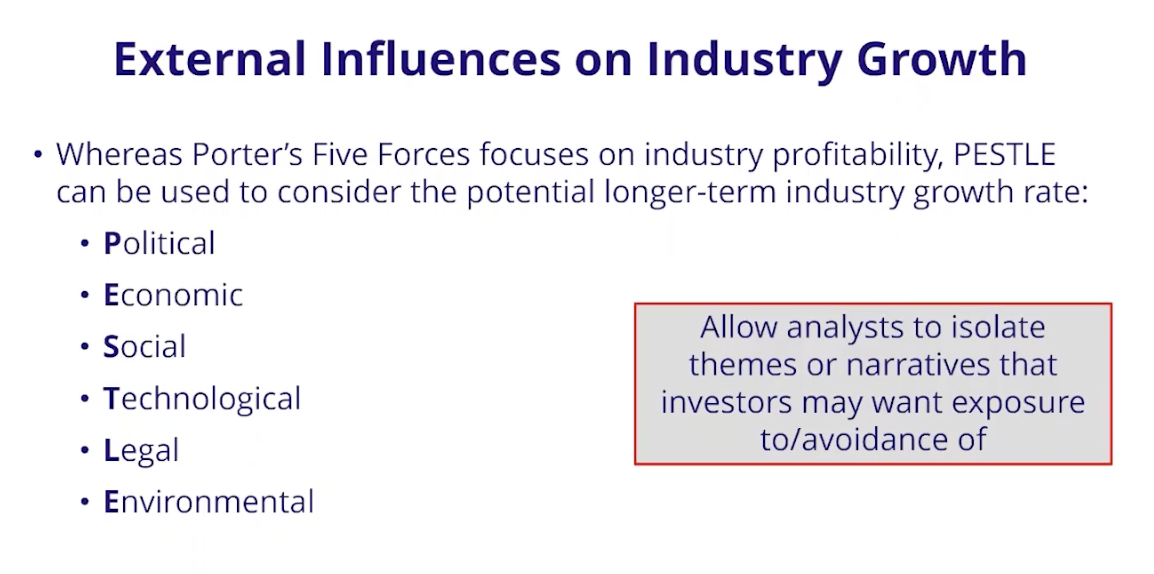 External Influences on Industry Growth

• Whereas Porter's Five Forces focuses on industry profitability, PESTLE can be used to consider the potential longer-term industry growth rate:

• Political
• Economic
• Social
• Technological
• Legal
• Environmental

Allow analysts to isolate themes or narratives that investors may want exposure to/avoidance of